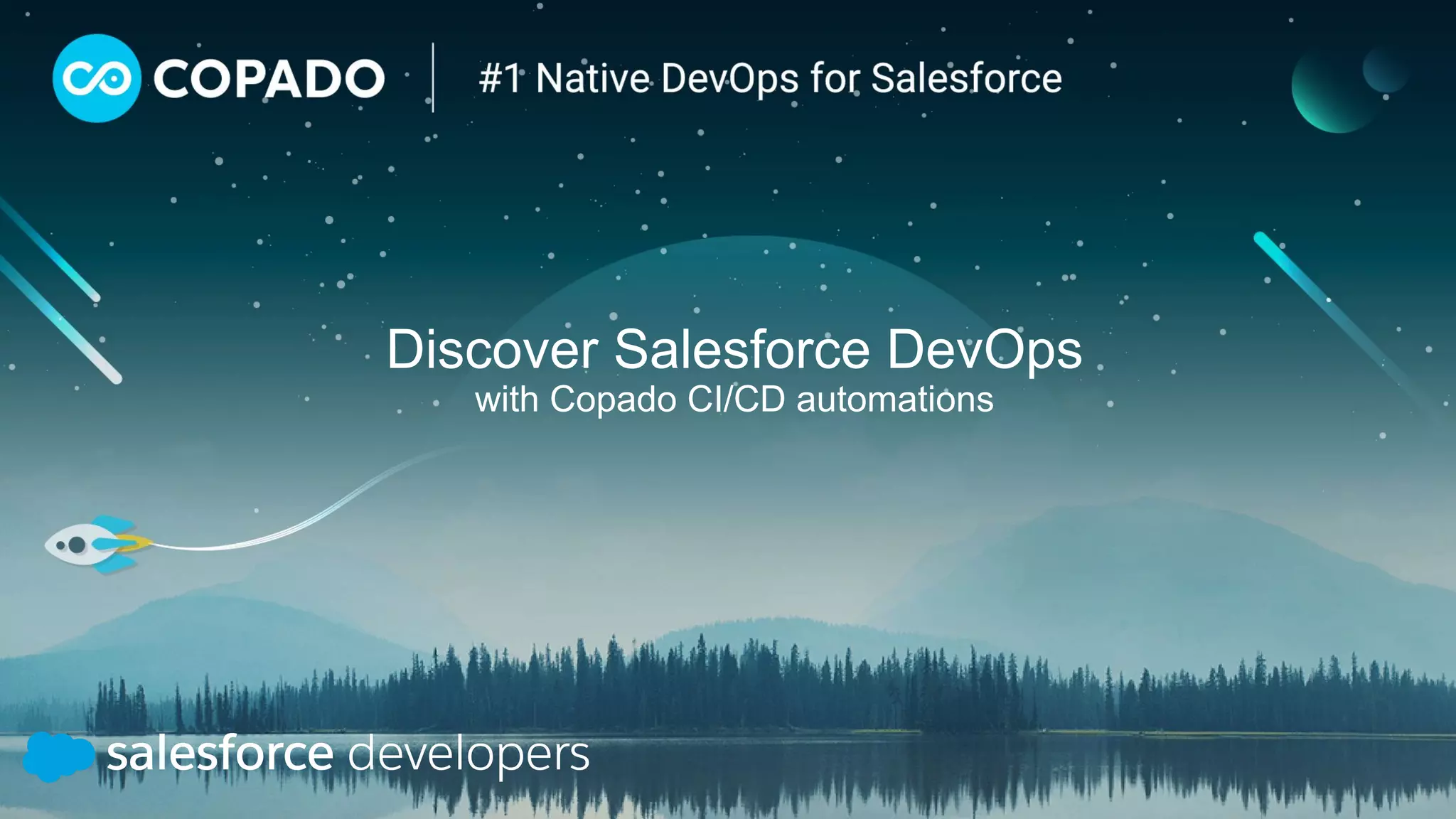 COPADO

#1 Native DevOps for Salesforce

Discover Salesforce DevOps
with Copado CI/CD automations

salesforce developers